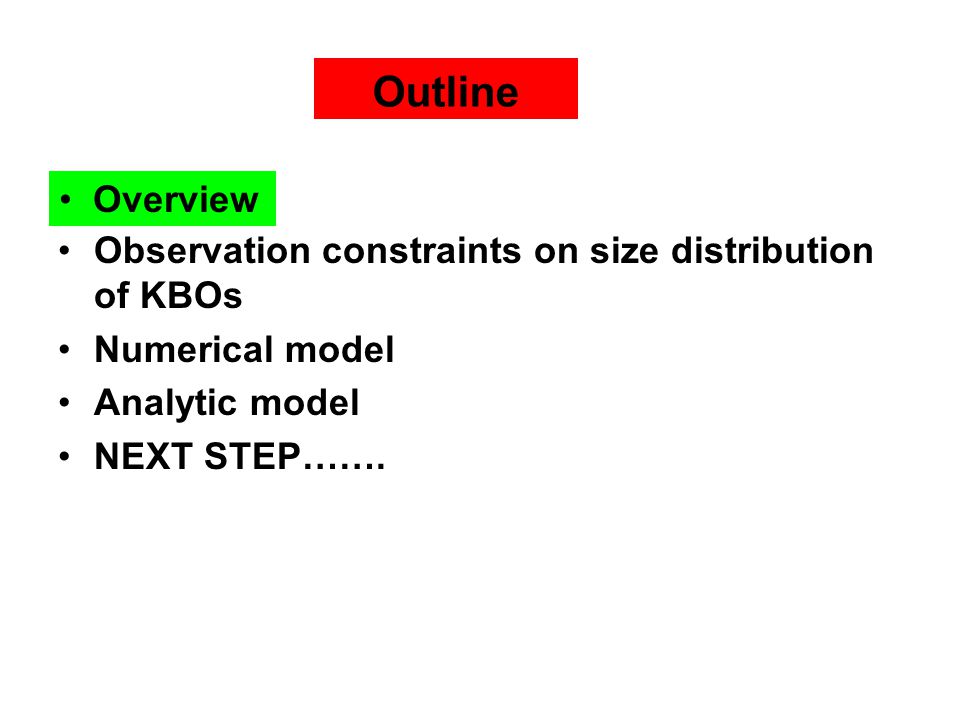 Outline

• Overview
• Observation constraints on size distribution of KBOs
• Numerical model
• Analytic model
• NEXT STEP…….